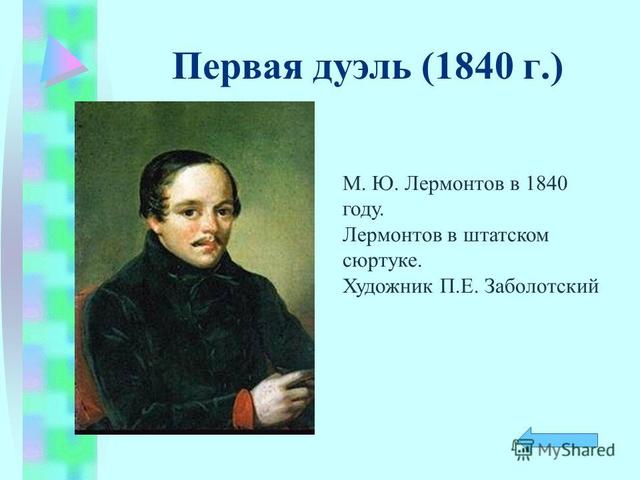 Первая дуэль (1840 г.)

М. Ю. Лермонтов в 1840 году.
Лермонтов в штатском сюртуке.
Художник П.Е. Заболотский

MyShared